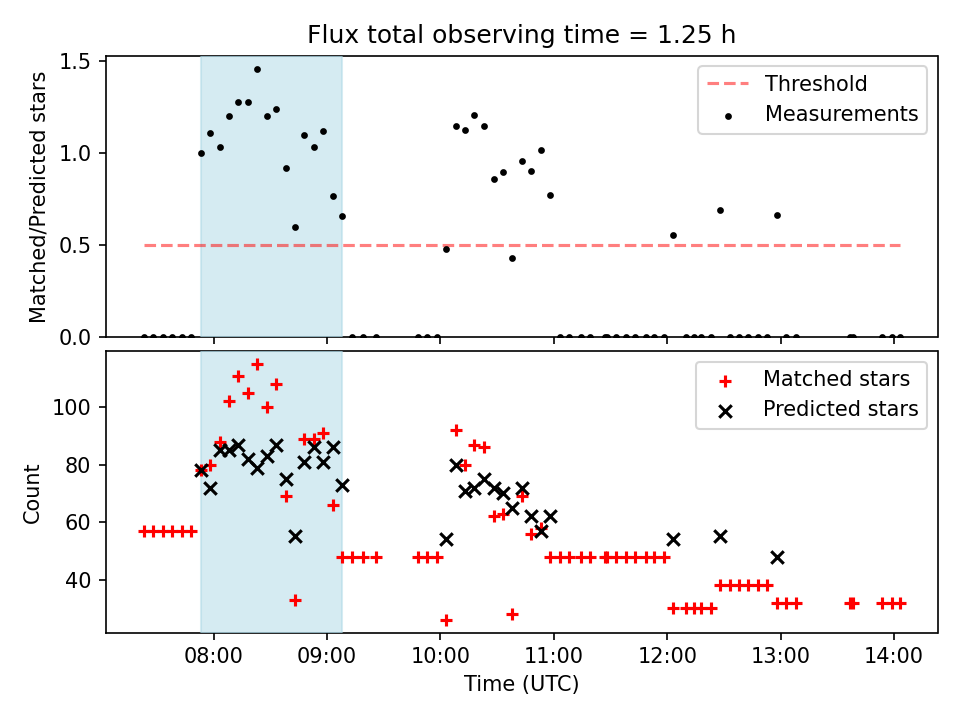 Flux total observing time = 1.25 h

Matched/Predicted stars

1.5
1.0
0.5
0.0

Threshold
Measurements

Count

100
80
60
40

Matched stars
Predicted stars

08:00
09:00
10:00
11:00
12:00
13:00
14:00

Time (UTC)